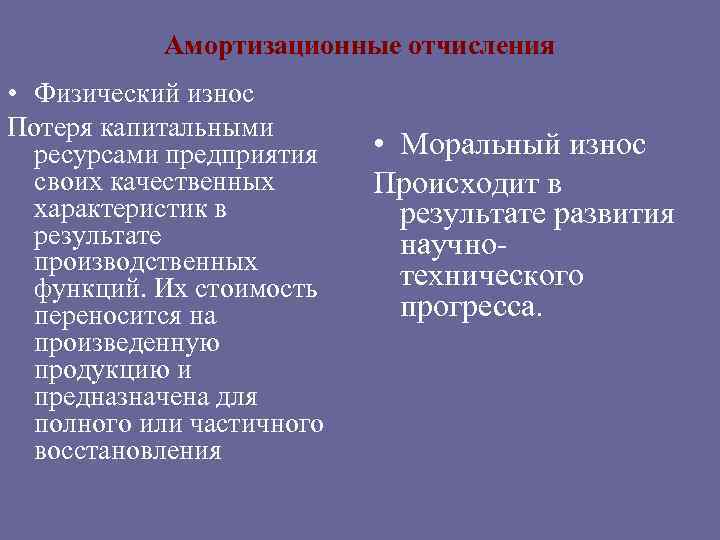 Амортизационные отчисления

• Физический износ

Потеря капитальными ресурсами предприятия своих качественных характеристик в результате производственных функций. Их стоимость переносится на произведенную продукцию и предназначена для полного или частичного восстановления

• Моральный износ

Происходит в результате развития научно-технического прогресса.